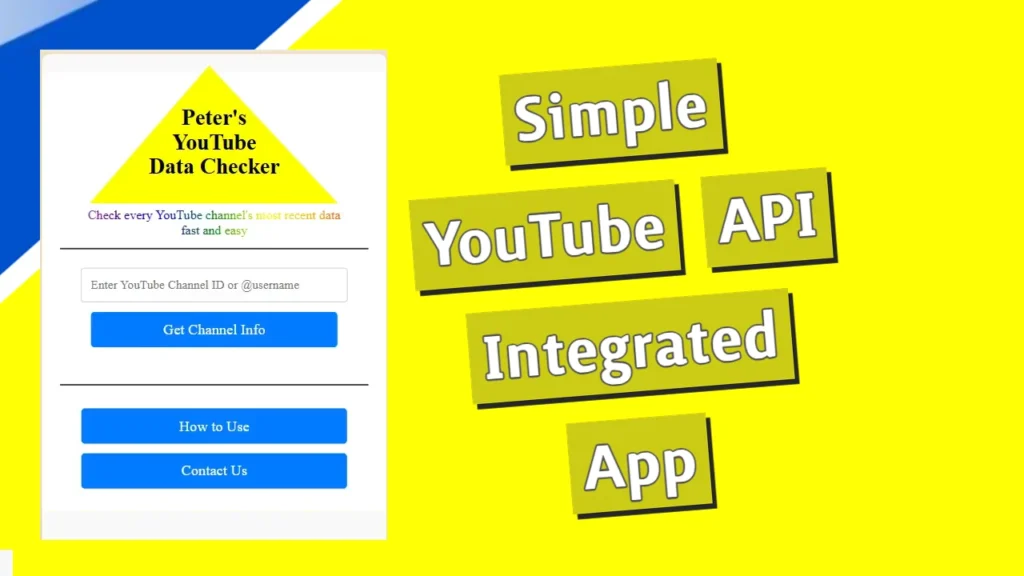 Peter's YouTube Data Checker

Check every YouTube channel's most recent data fast and easy

Enter YouTube Channel ID or @username

Get Channel Info

How to Use

Contact Us

Simple

YouTube API

Integrated

App